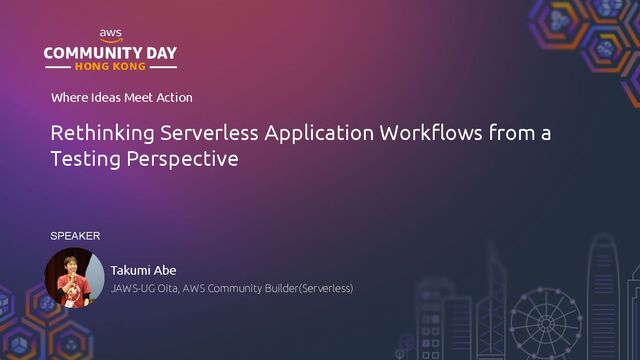 aws
COMMUNITY DAY
HONG KONG

Where Ideas Meet Action

Rethinking Serverless Application Workflows from a Testing Perspective

SPEAKER

Takumi Abe
JAWS-UG Oita, AWS Community Builder(Serverless)